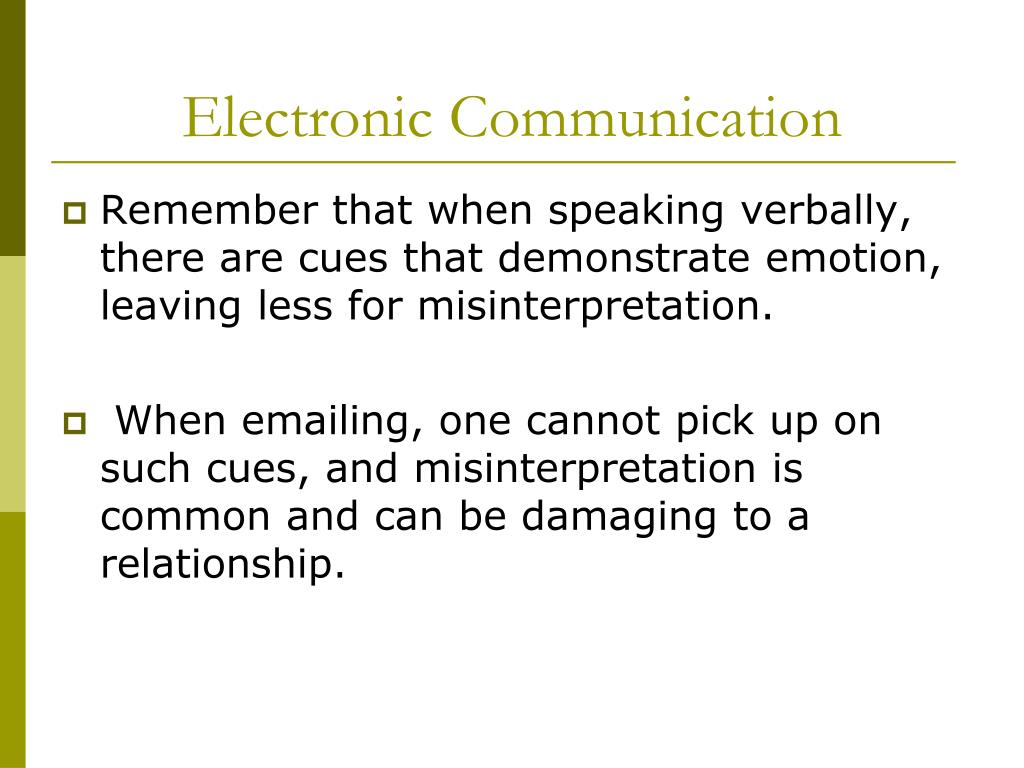 Electronic Communication

Remember that when speaking verbally, there are cues that demonstrate emotion, leaving less for misinterpretation.

When emailing, one cannot pick up on such cues, and misinterpretation is common and can be damaging to a relationship.